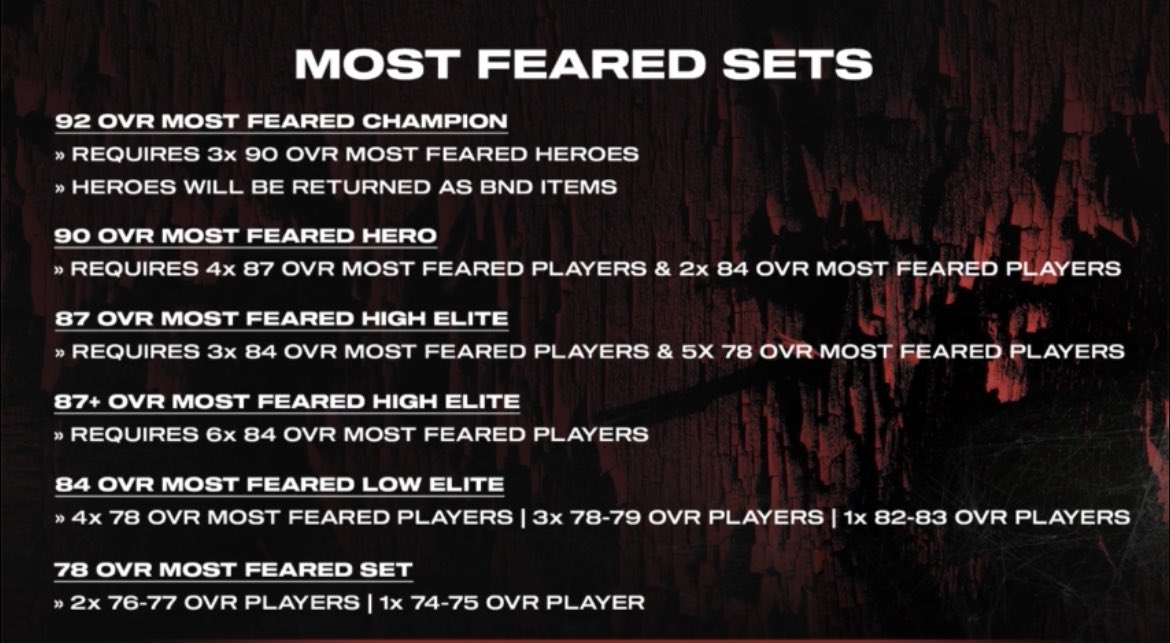 MOST FEARED SETS

92 OVR MOST FEARED CHAMPION
» REQUIRES 3x 90 OVR MOST FEARED HEROES
» HEROES WILL BE RETURNED AS BND ITEMS

90 OVR MOST FEARED HERO
» REQUIRES 4x 87 OVR MOST FEARED PLAYERS & 2x 84 OVR MOST FEARED PLAYERS

87 OVR MOST FEARED HIGH ELITE
» REQUIRES 3x 84 OVR MOST FEARED PLAYERS & 5X 78 OVR MOST FEARED PLAYERS

87+ OVR MOST FEARED HIGH ELITE
» REQUIRES 6x 84 OVR MOST FEARED PLAYERS

84 OVR MOST FEARED LOW ELITE
» 4x 78 OVR MOST FEARED PLAYERS | 3x 78-79 OVR PLAYERS | 1x 82-83 OVR PLAYERS

78 OVR MOST FEARED SET
» 2x 76-77 OVR PLAYERS | 1x 74-75 OVR PLAYER